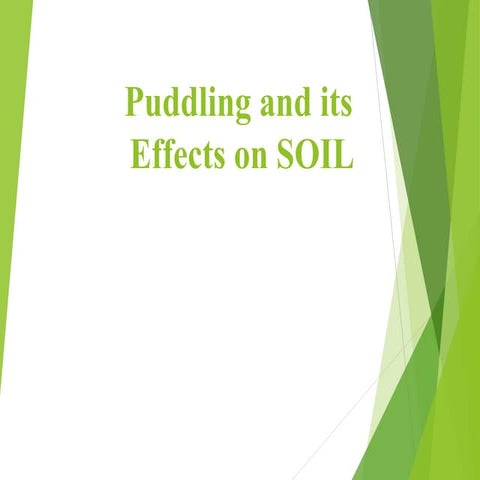 Puddling and its Effects on SOIL